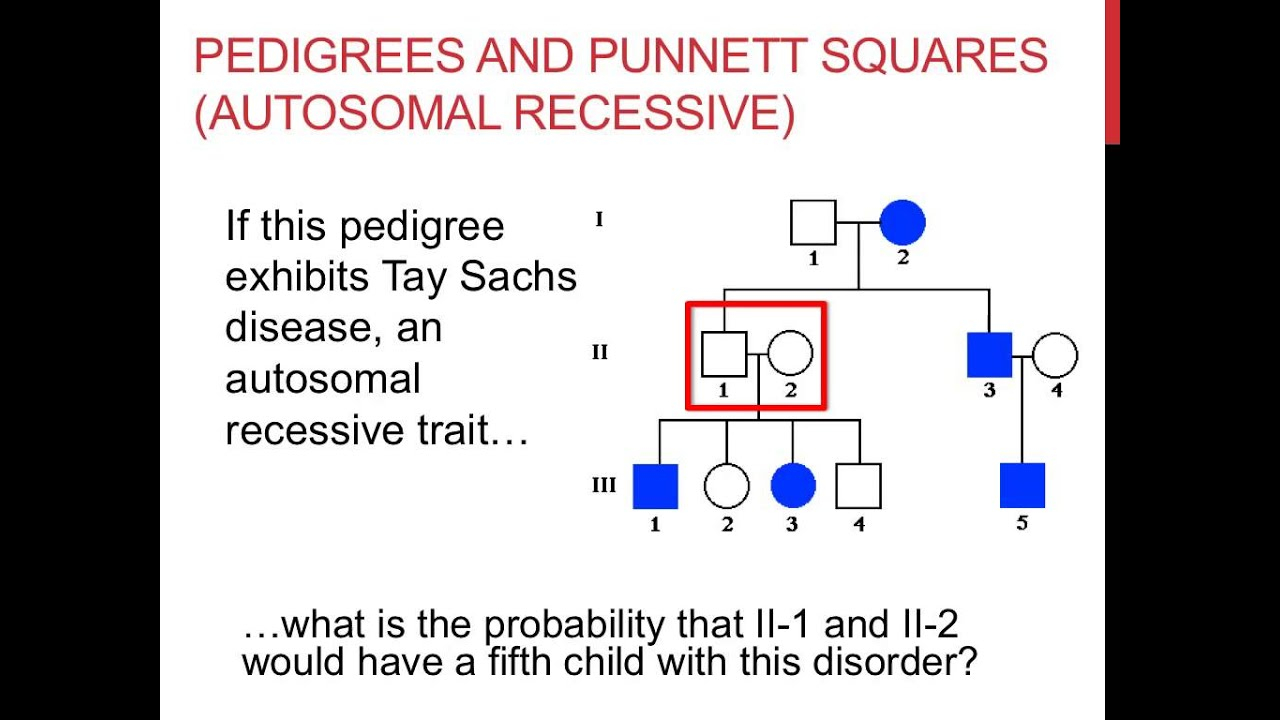 PEDIGREES AND PUNNETT SQUARES (AUTOSOMAL RECESSIVE)

If this pedigree exhibits Tay Sachs disease, an autosomal recessive trait…

I
1 2
II
1 2 3 4
III
1 2 3 4 5

…what is the probability that II-1 and II-2 would have a fifth child with this disorder?